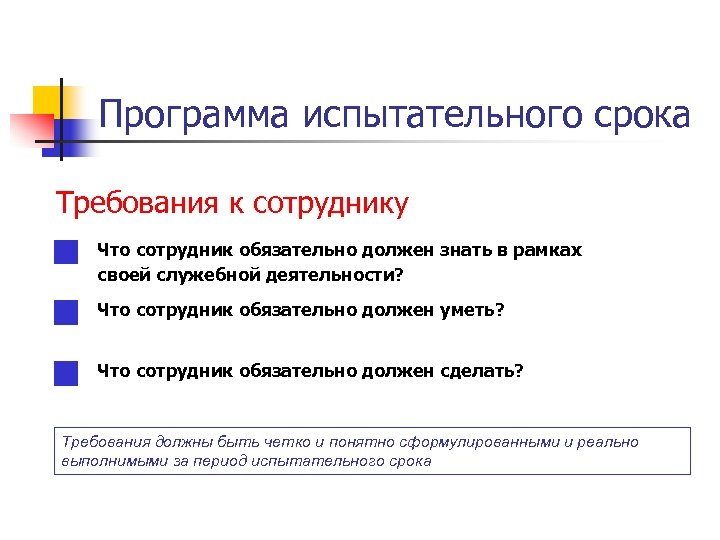 Программа испытательного срока

Требования к сотруднику

Что сотрудник обязательно должен знать в рамках своей служебной деятельности?

Что сотрудник обязательно должен уметь?

Что сотрудник обязательно должен сделать?

Требования должны быть четко и понятно сформулированными и реально выполнимыми за период испытательного срока